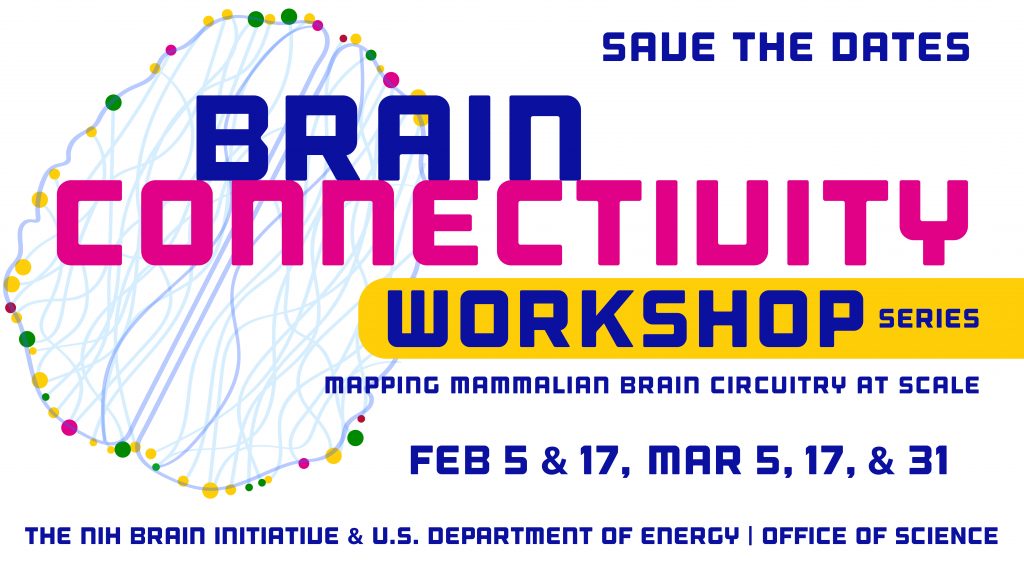 SAVE THE DATES

BRAIN
CONNECTIVITY
WORKSHOP SERIES

MAPPING MAMMALIAN BRAIN CIRCUITRY AT SCALE

FEB 5 & 17, MAR 5, 17, & 31

THE NIH BRAIN INITIATIVE & U.S. DEPARTMENT OF ENERGY | OFFICE OF SCIENCE